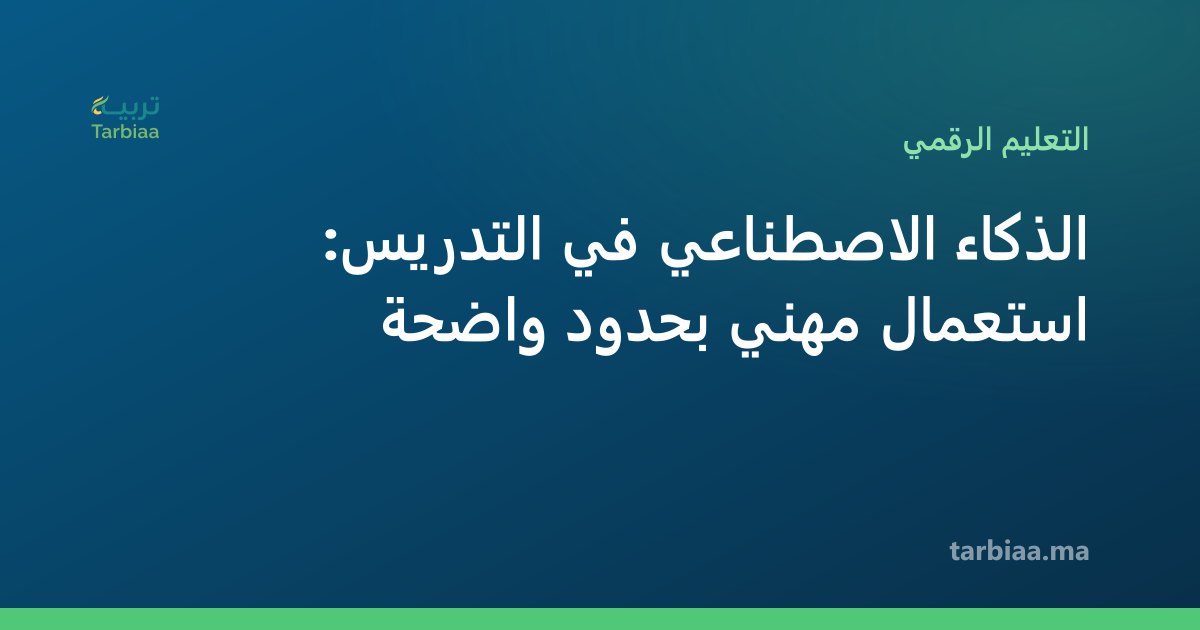 تربية
Tarbiaa

التعليم الرقمي

الذكاء الاصطناعي في التدريس: استعمال مهني بحدود واضحة

tarbiaa.ma